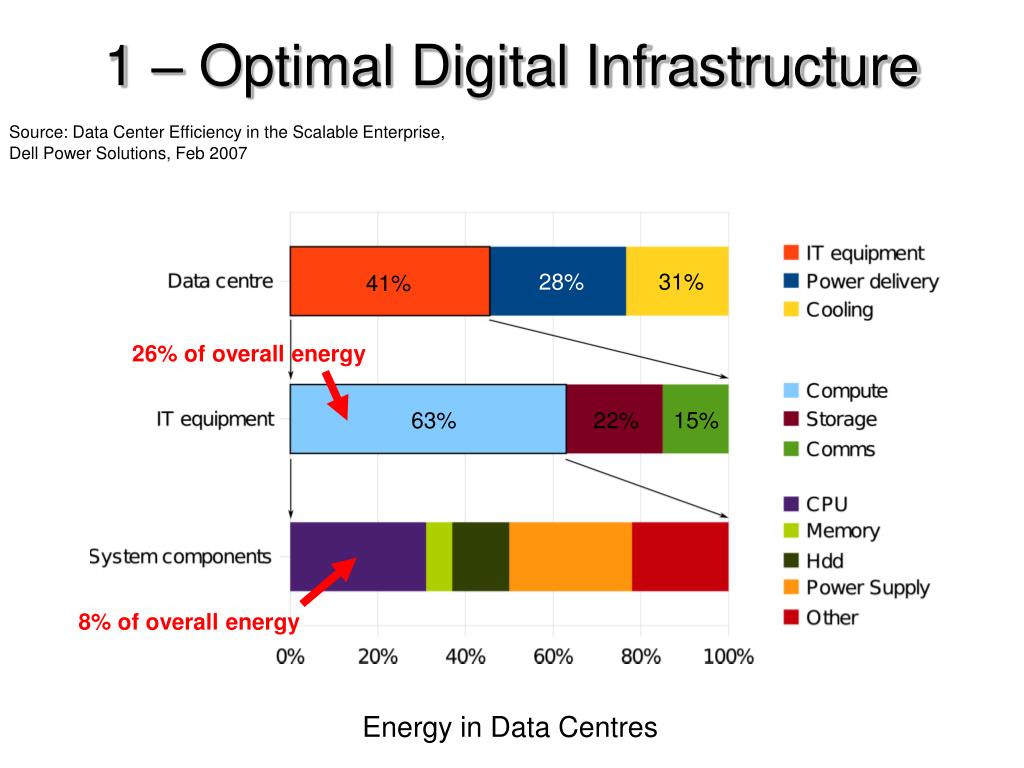 1 – Optimal Digital Infrastructure

Source: Data Center Efficiency in the Scalable Enterprise, Dell Power Solutions, Feb 2007

Data centre
41%
28%
31%

IT equipment
Power delivery
Cooling

26% of overall energy

IT equipment
63%
22%
15%

Compute
Storage
Comms

System components

CPU
Memory
Hdd
Power Supply
Other

8% of overall energy

0%
20%
40%
60%
80%
100%

Energy in Data Centres